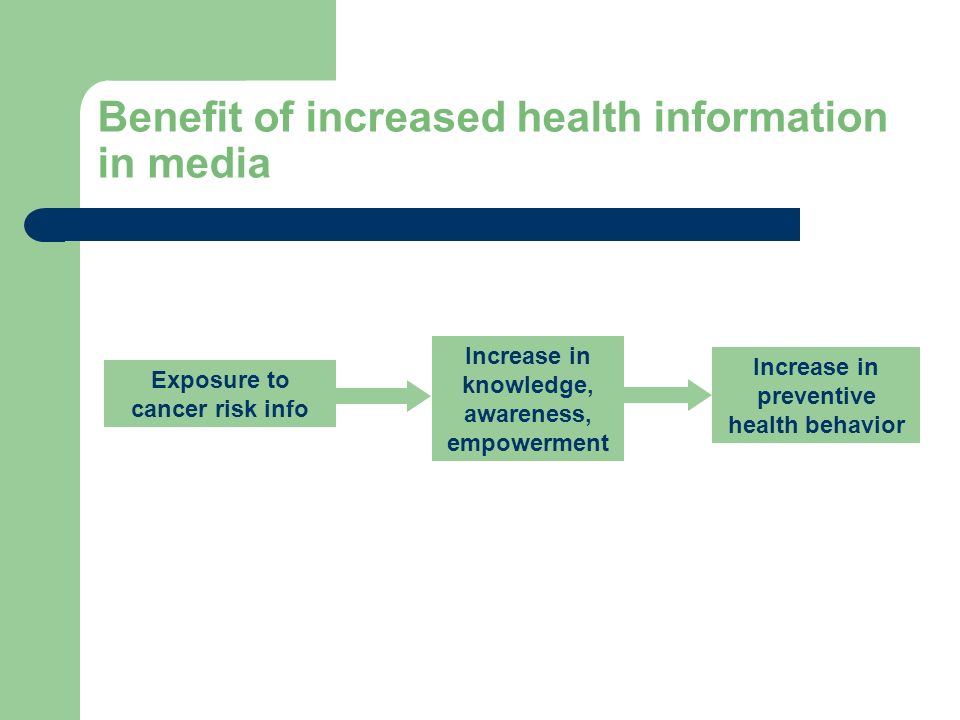 Benefit of increased health information in media

Exposure to cancer risk info

Increase in knowledge, awareness, empowerment

Increase in preventive health behavior